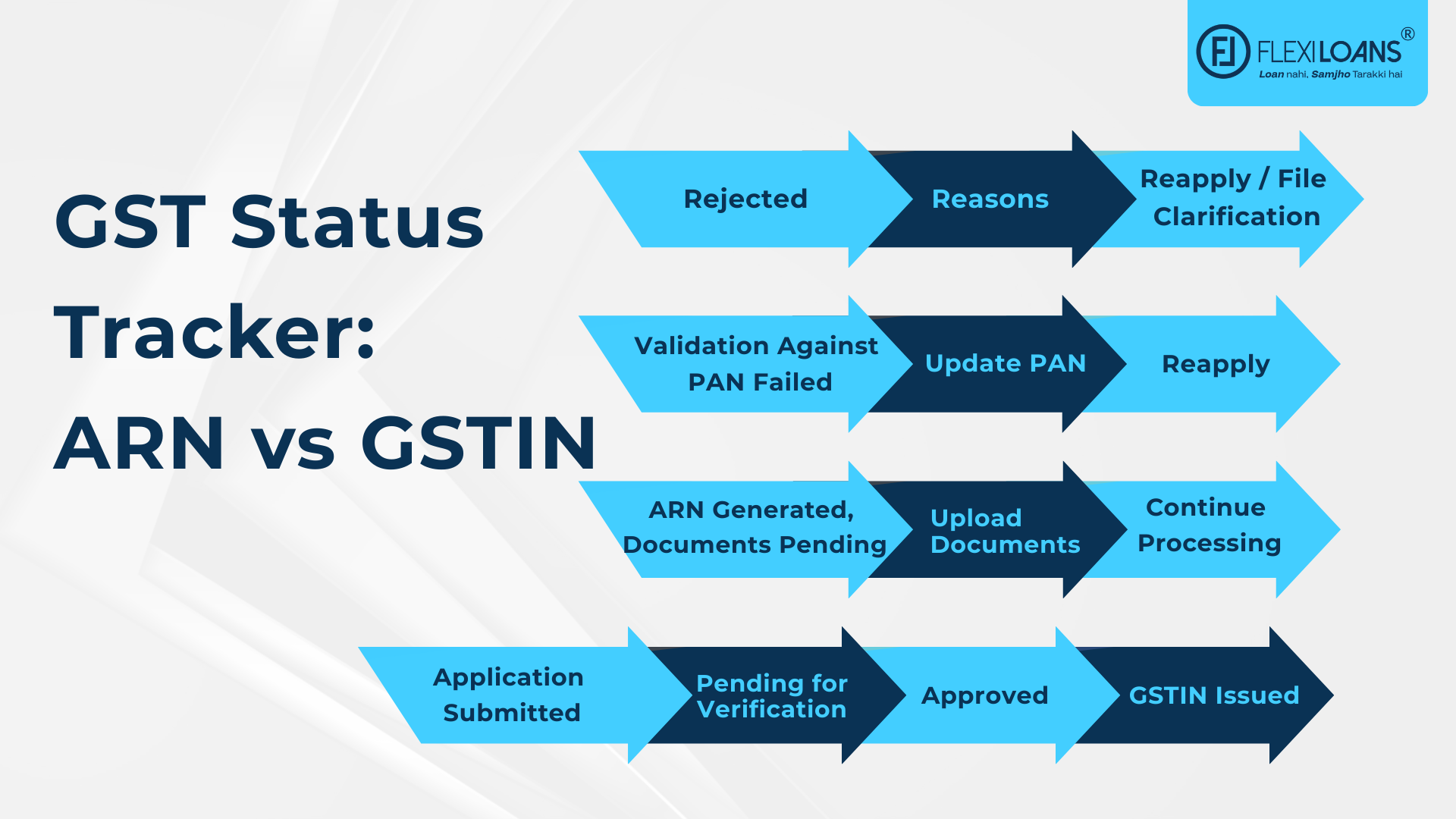 FLEXILOANS®
Loan nahi, Samjho Tarakki hai

GST Status Tracker: ARN vs GSTIN

Rejected
Reasons
Reapply / File Clarification

Validation Against PAN Failed
Update PAN
Reapply

ARN Generated, Documents Pending
Upload Documents
Continue Processing

Application Submitted
Pending for Verification
Approved
GSTIN Issued